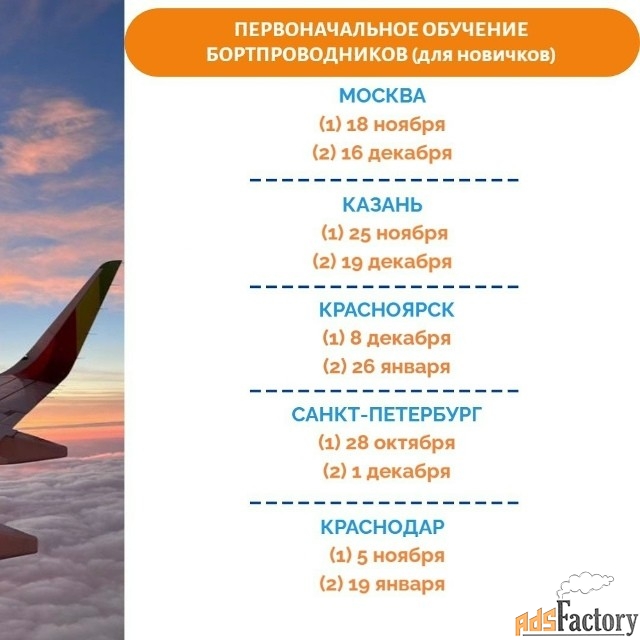 ПЕРВОНАЧАЛЬНОЕ ОБУЧЕНИЕ БОРТПРОВОДНИКОВ (для новичков)

МОСКВА
(1) 18 ноября
(2) 16 декабря

КАЗАНЬ
(1) 25 ноября
(2) 19 декабря

КРАСНОЯРСК
(1) 8 декабря
(2) 26 января

САНКТ-ПЕТЕРБУРГ
(1) 28 октября
(2) 1 декабря

КРАСНОДАР
(1) 5 ноября
(2) 19 января

AdsFactory